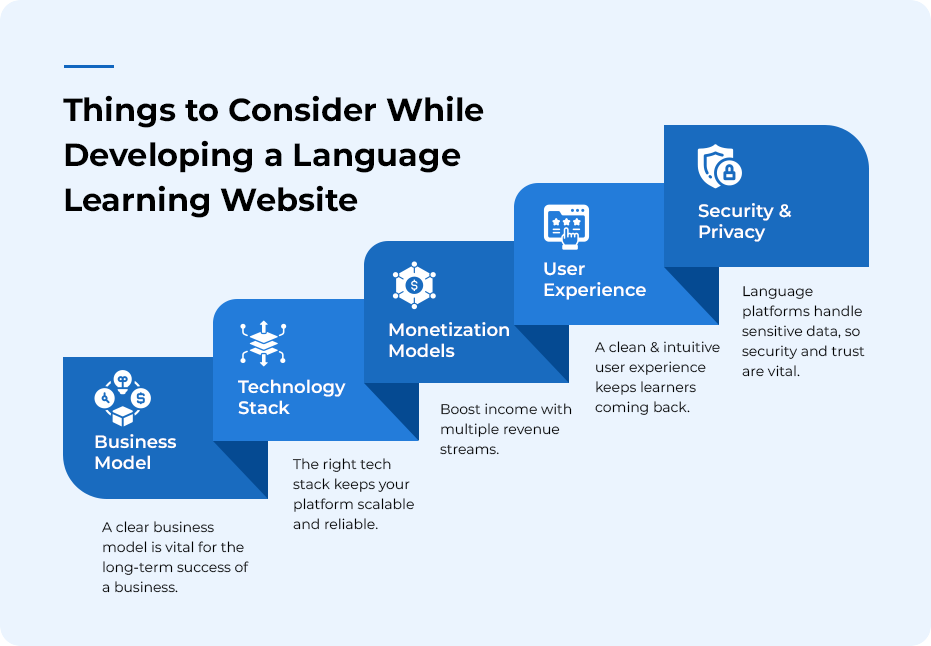 Things to Consider While Developing a Language Learning Website

Business Model

A clear business model is vital for the long-term success of a business.

Technology Stack

The right tech stack keeps your platform scalable and reliable.

Monetization Models

Boost income with multiple revenue streams.

User Experience

A clean & intuitive user experience keeps learners coming back.

Security & Privacy

Language platforms handle sensitive data, so security and trust are vital.